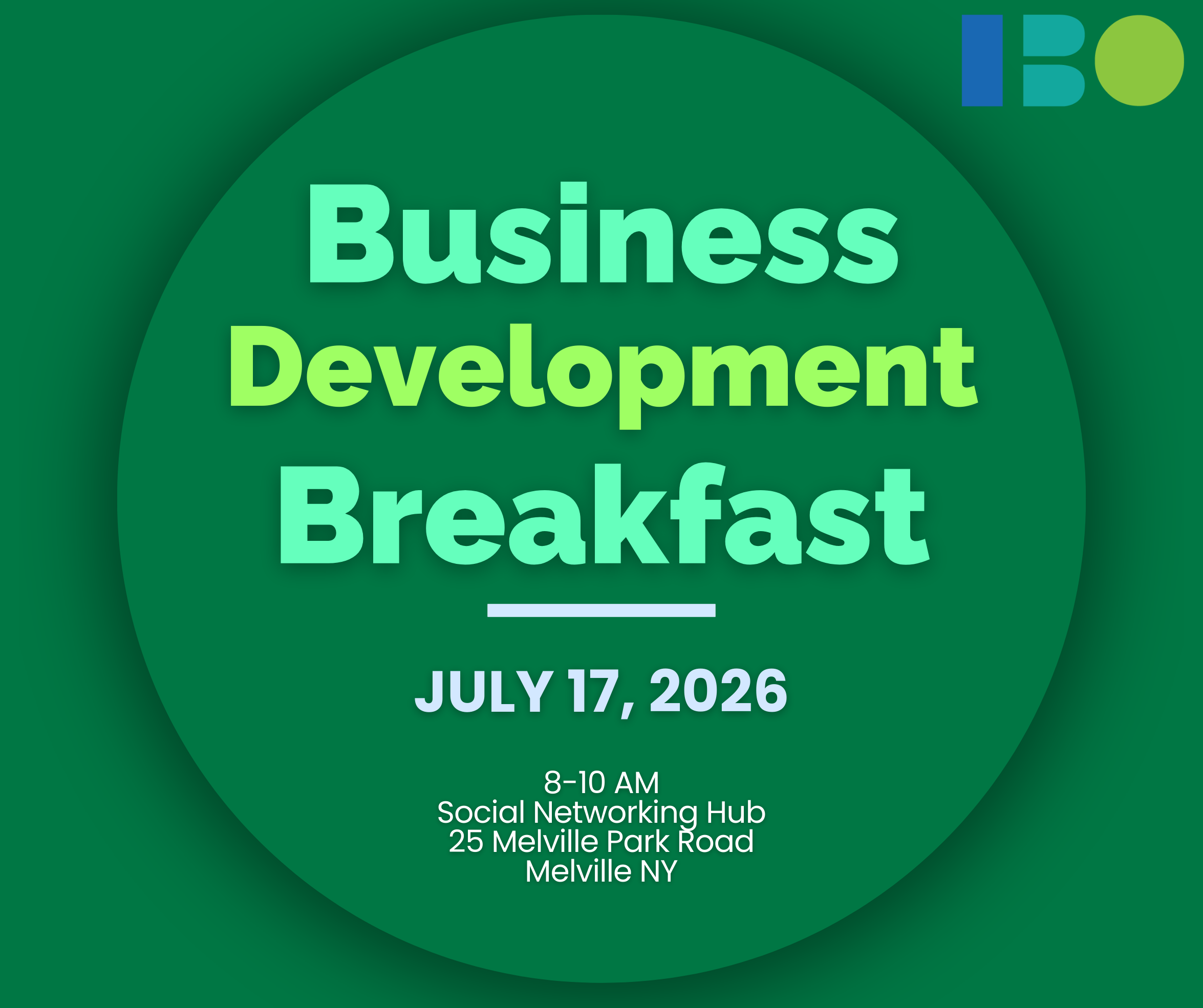 IBO

Business Development Breakfast

JULY 17, 2026

8-10 AM
Social Networking Hub
25 Melville Park Road
Melville NY